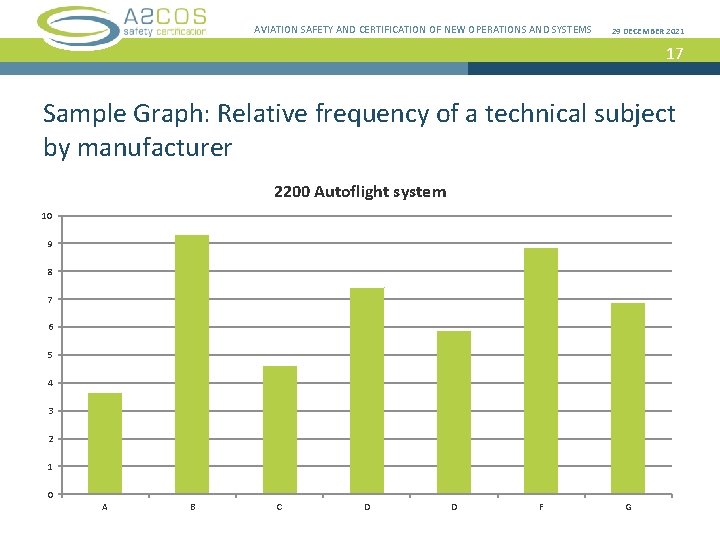 A2COS
safety certification

AVIATION SAFETY AND CERTIFICATION OF NEW OPERATIONS AND SYSTEMS

29 DECEMBER 2021

17

Sample Graph: Relative frequency of a technical subject by manufacturer

2200 Autoflight system

10
9
8
7
6
5
4
3
2
1
0

A B C D D F G